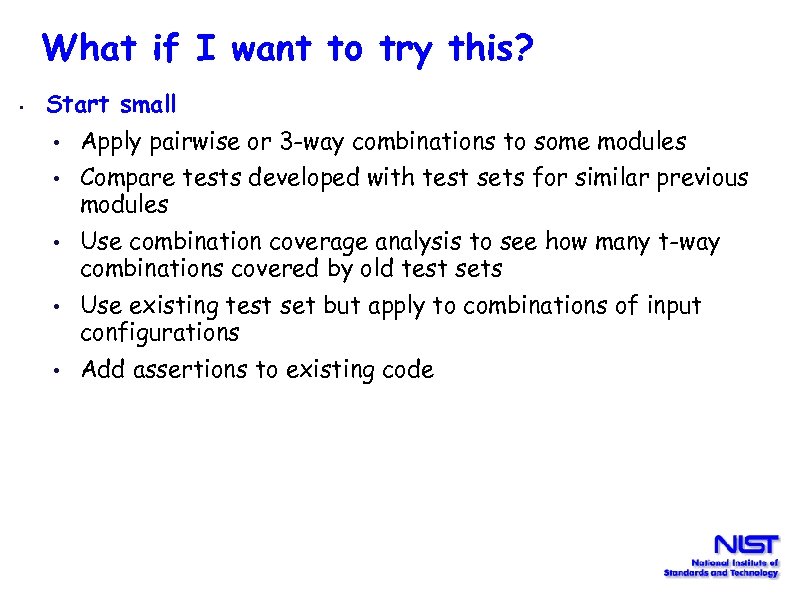 What if I want to try this?

• Start small
 • Apply pairwise or 3-way combinations to some modules
 • Compare tests developed with test sets for similar previous modules
 • Use combination coverage analysis to see how many t-way combinations covered by old test sets
 • Use existing test set but apply to combinations of input configurations
 • Add assertions to existing code

NIST
National Institute of Standards and Technology